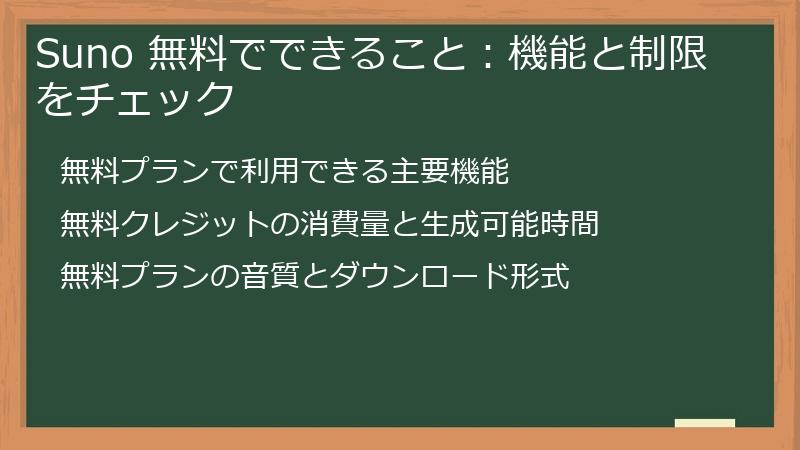 Suno 無料でできること：機能と制限をチェック

無料プランで利用できる主要機能

無料クレジットの消費量と生成可能時間

無料プランの音質とダウンロード形式